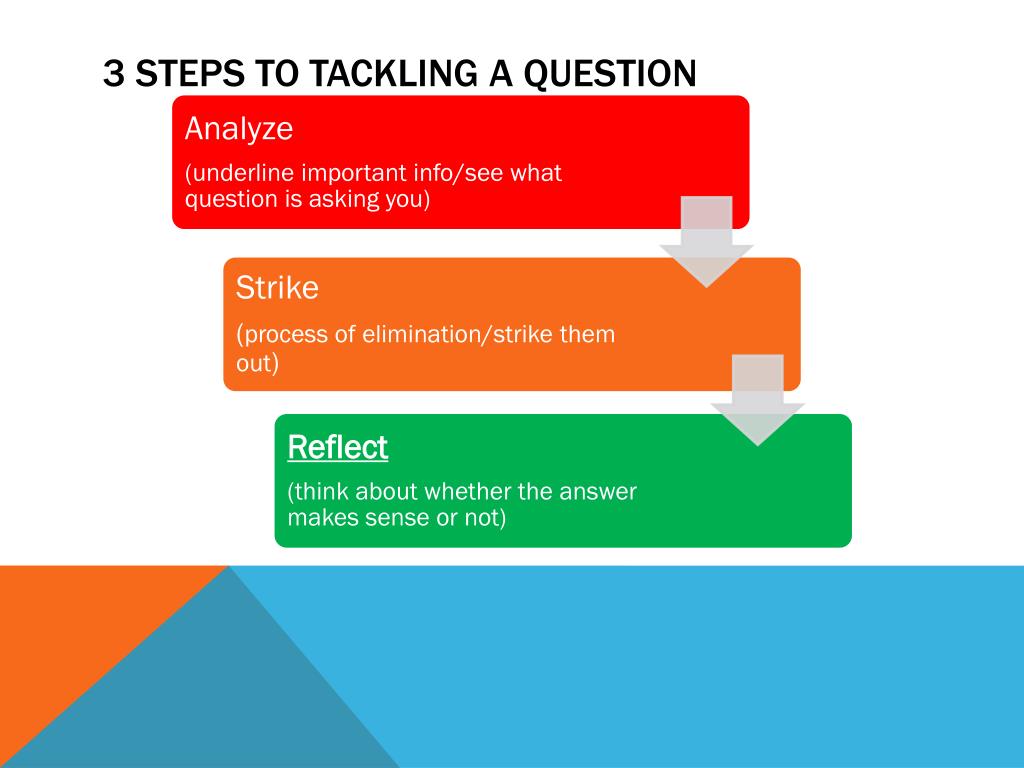 3 STEPS TO TACKLING A QUESTION

Analyze

(underline important info/see what question is asking you)

Strike

(process of elimination/strike them out)

Reflect

(think about whether the answer makes sense or not)